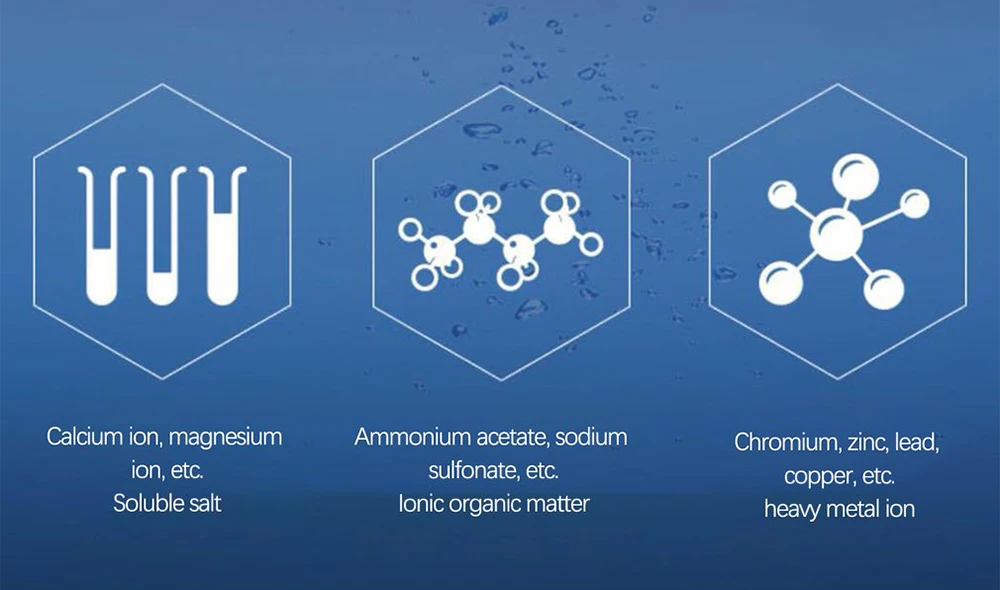 Calcium ion, magnesium ion, etc.
Soluble salt

Ammonium acetate, sodium sulfonate, etc.
Ionic organic matter

Chromium, zinc, lead, copper, etc.
heavy metal ion